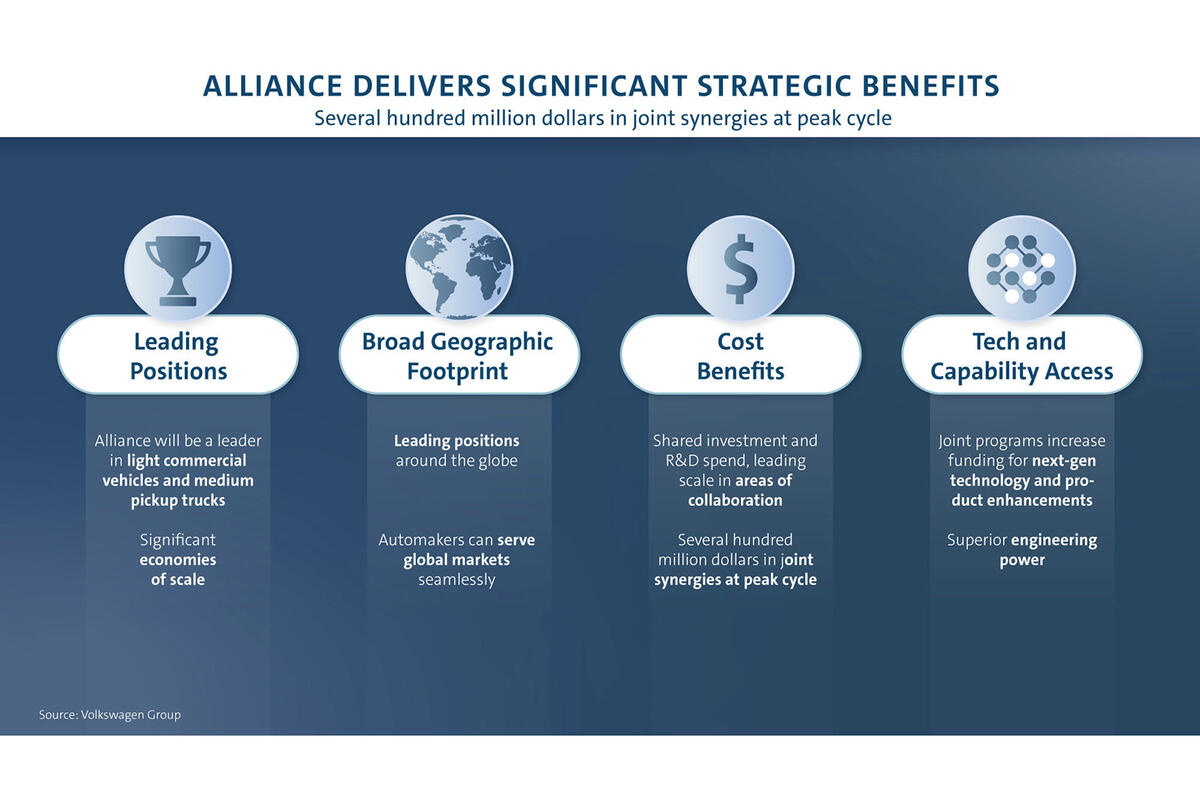 ALLIANCE DELIVERS SIGNIFICANT STRATEGIC BENEFITS

Several hundred million dollars in joint synergies at peak cycle

$

Leading Positions

Alliance will be a leader in light commercial vehicles and medium pickup trucks

Significant economies of scale

Broad Geographic Footprint

Leading positions around the globe

Automakers can serve global markets seamlessly

Cost Benefits

Shared investment and R&D spend, leading scale in areas of collaboration

Several hundred million dollars in joint synergies at peak cycle

Tech and Capability Access

Joint programs increase funding for next-gen technology and product enhancements

Superior engineering power

Source: Volkswagen Group